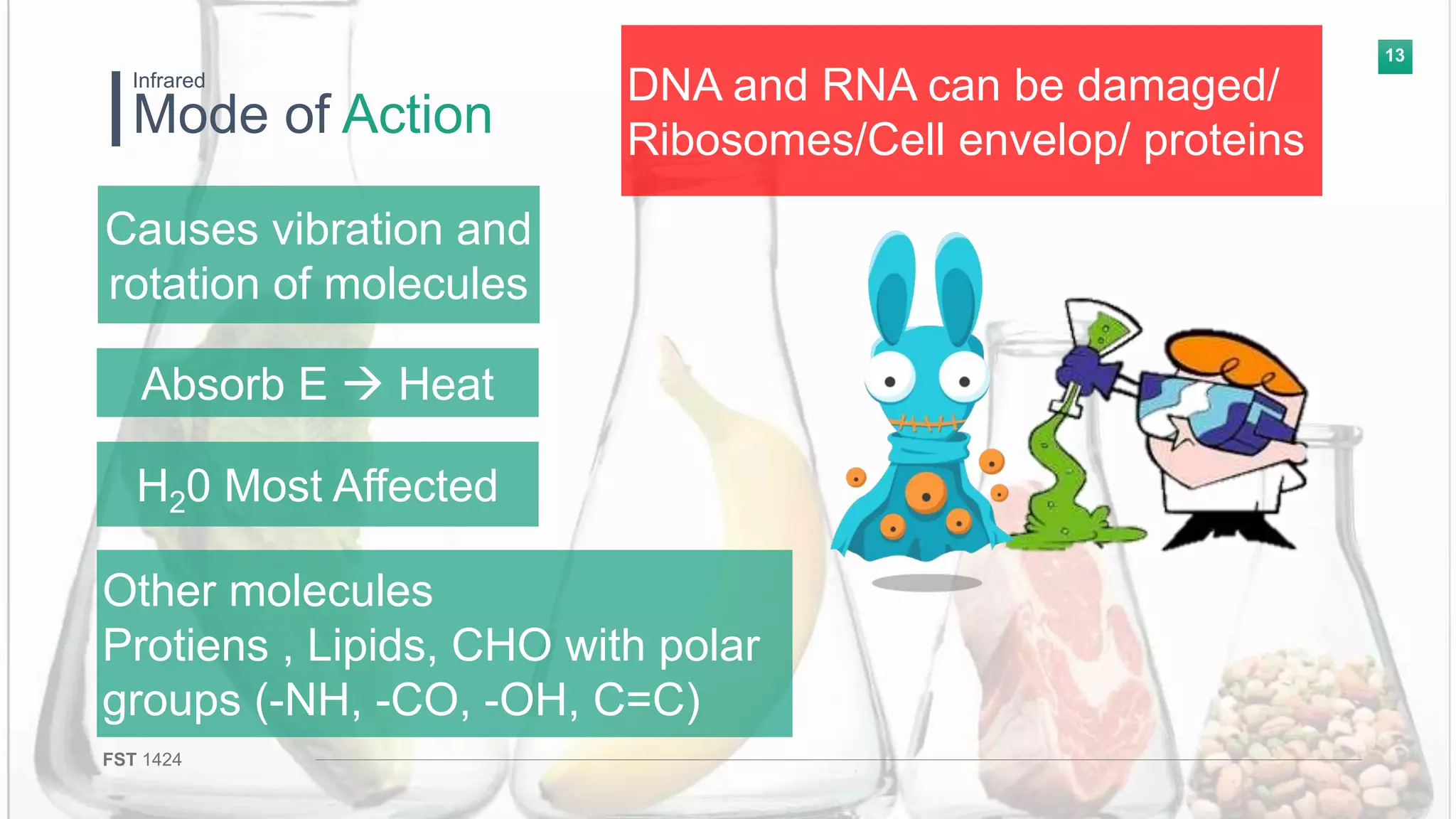 Infrared
Mode of Action

DNA and RNA can be damaged/ Ribosomes/Cell envelop/ proteins

13

Causes vibration and rotation of molecules

Absorb E → Heat

$H_20$ Most Affected

Other molecules
Protiens , Lipids, CHO with polar groups (-NH, -CO, -OH, C=C)

FST 1424